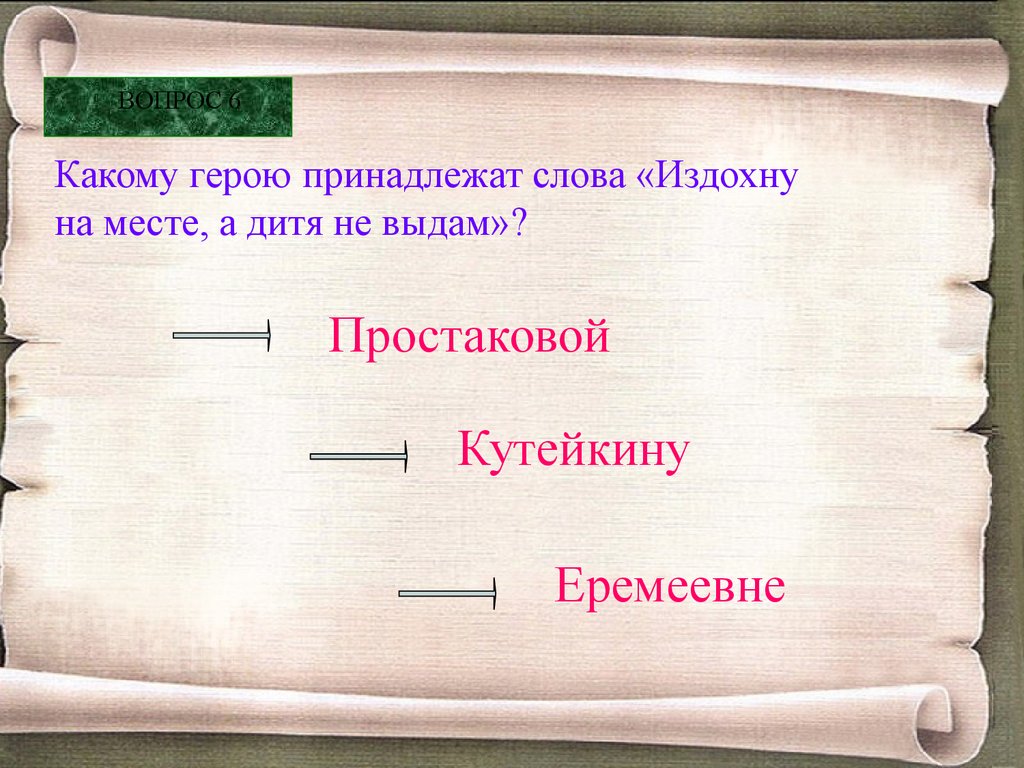 ВОПРОС 6

Какому герою принадлежат слова «Издохну на месте, а дитя не выдам»?

Простаковой

Кутейкину

Еремеевне